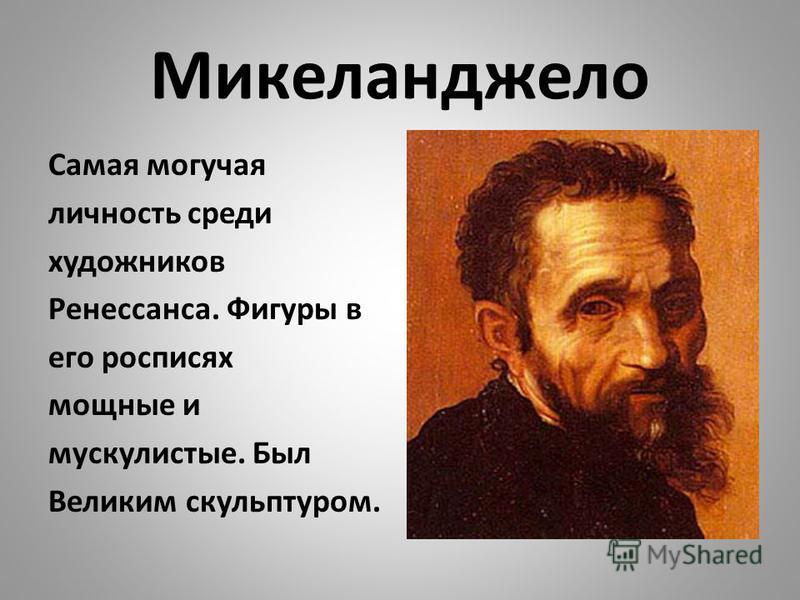 Микеланджело

Самая могучая личность среди художников Ренессанса. Фигуры в его росписях мощные и мускулистые. Был Великим скульптуром.

MyShared